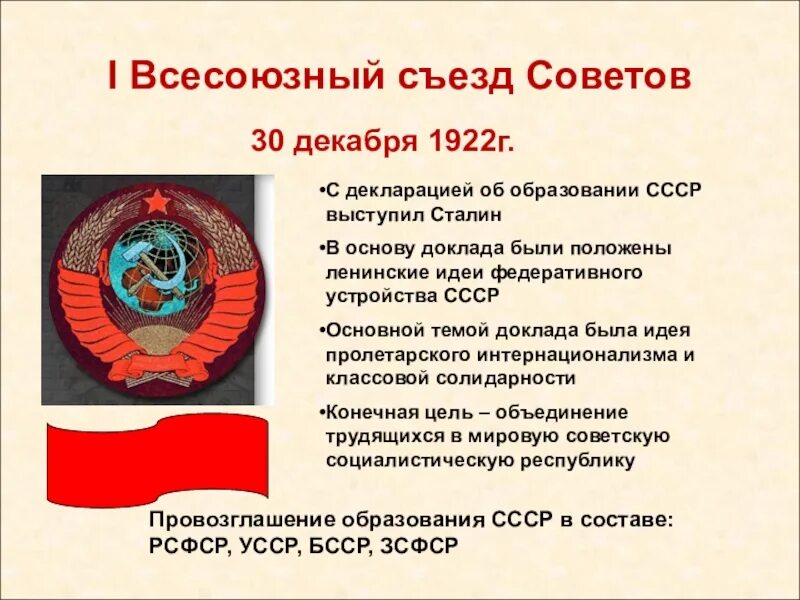 I Всесоюзный съезд Советов

30 декабря 1922г.

•С декларацией об образовании СССР выступил Сталин

•В основу доклада были положены ленинские идеи федеративного устройства СССР

•Основной темой доклада была идея пролетарского интернационализма и классовой солидарности

•Конечная цель – объединение трудящихся в мировую советскую социалистическую республику

Провозглашение образования СССР в составе: РСФСР, УССР, БССР, ЗСФСР